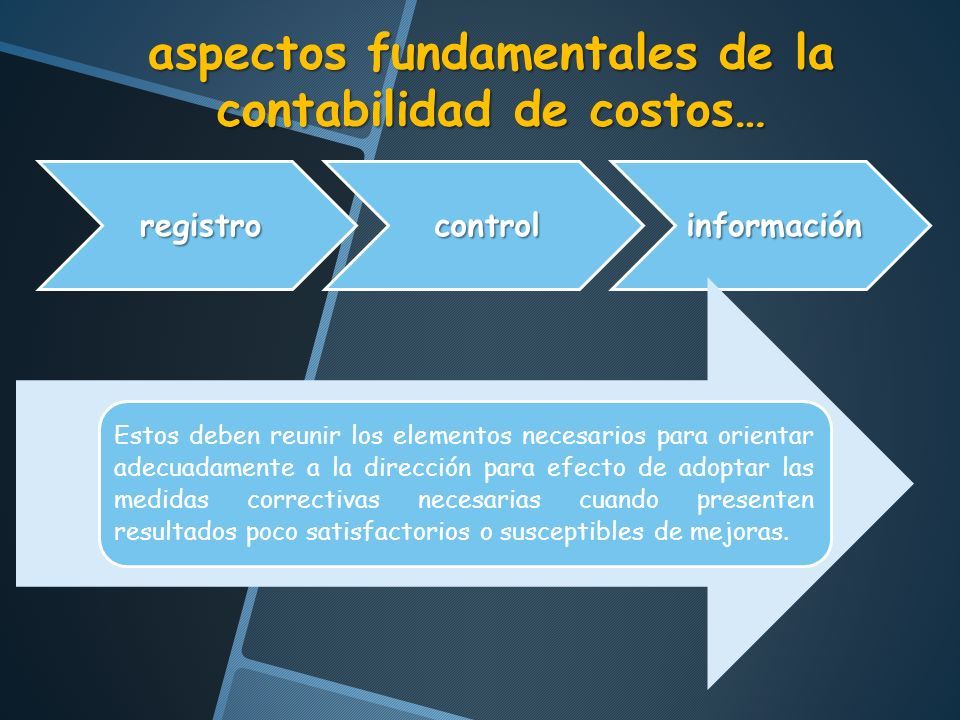 aspectos fundamentales de la contabilidad de costos…

registro

control

información

Estos deben reunir los elementos necesarios para orientar adecuadamente a la dirección para efecto de adoptar las medidas correctivas necesarias cuando presenten resultados poco satisfactorios o susceptibles de mejoras.